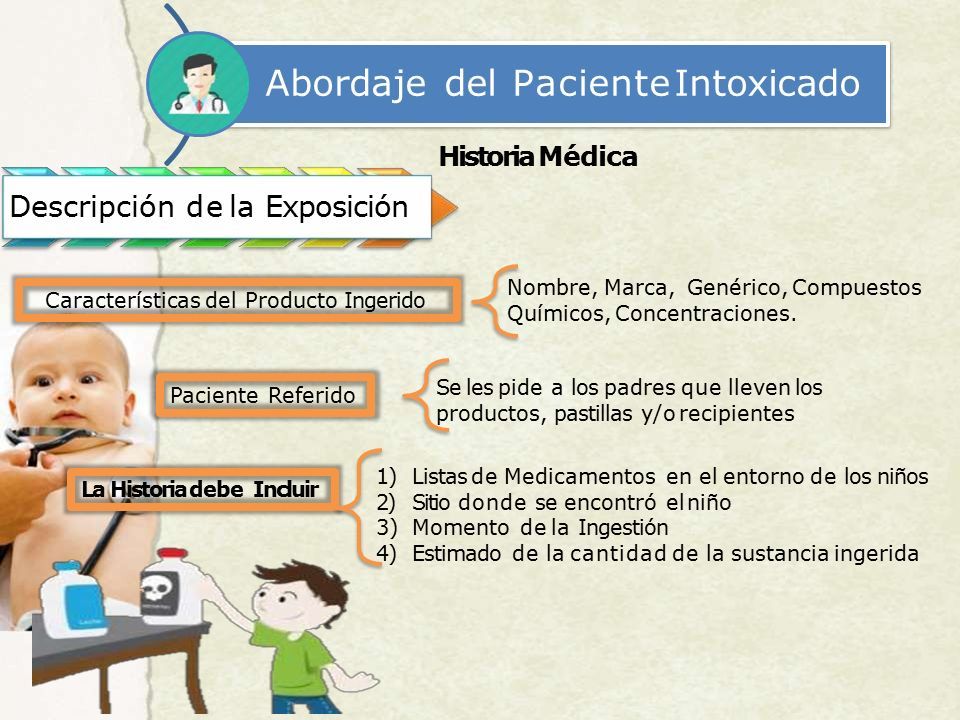 Abordaje del Paciente Intoxicado

Historia Médica

Descripción de la Exposición

Características del Producto Ingerido

Nombre, Marca, Genérico, Compuestos Químicos, Concentraciones.

Paciente Referido

Se les pide a los padres que lleven los productos, pastillas y/o recipientes

La Historia debe Incluir

1) Listas de Medicamentos en el entorno de los niños
2) Sitio donde se encontró el niño
3) Momento de la Ingestión
4) Estimado de la cantidad de la sustancia ingerida